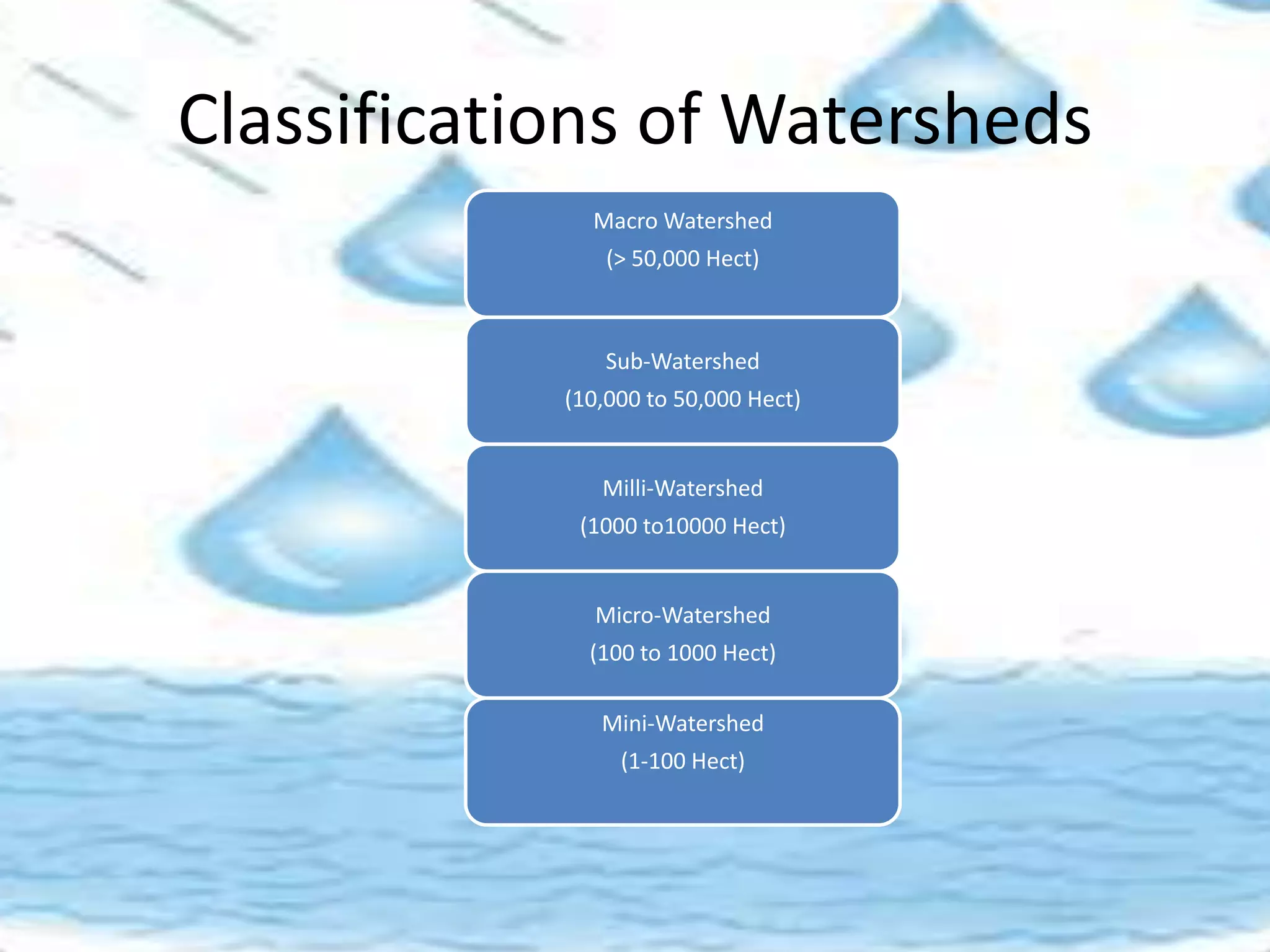 Classifications of Watersheds

Macro Watershed
(> 50,000 Hect)

Sub-Watershed
(10,000 to 50,000 Hect)

Milli-Watershed
(1000 to10000 Hect)

Micro-Watershed
(100 to 1000 Hect)

Mini-Watershed
(1-100 Hect)